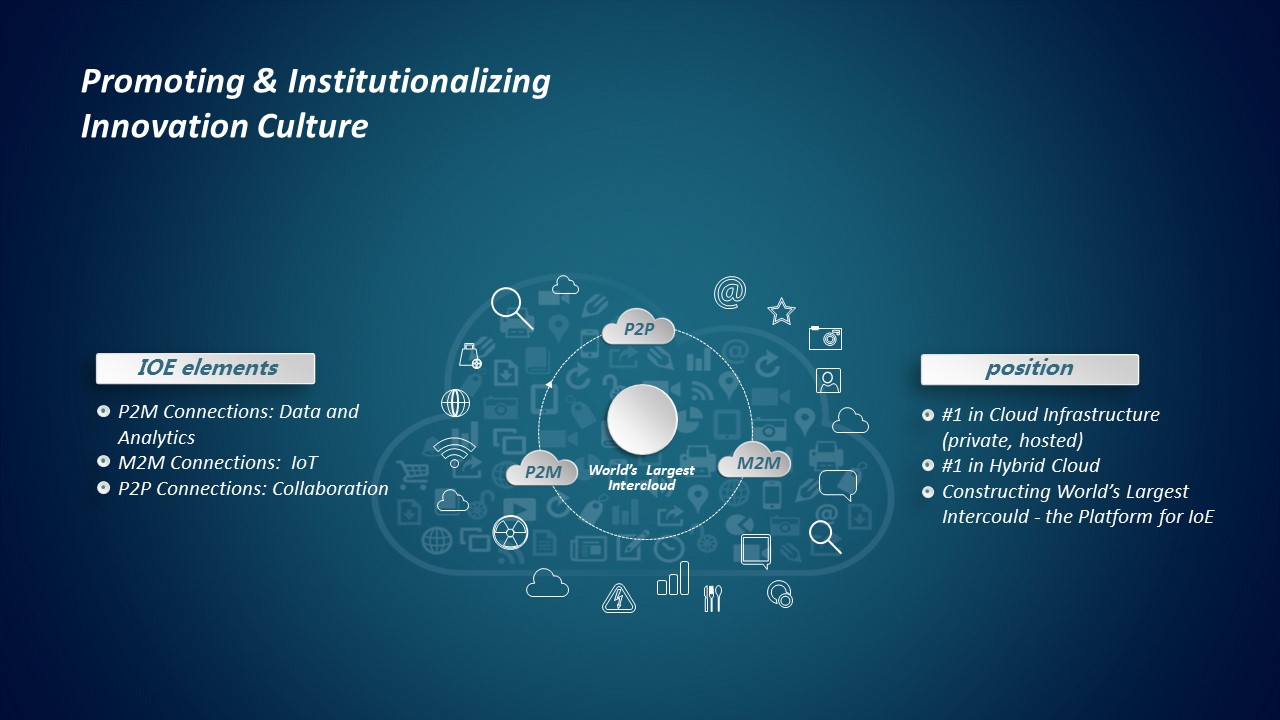 Promoting & Institutionalizing Innovation Culture

IOE elements

• P2M Connections: Data and Analytics
• M2M Connections: IoT
• P2P Connections: Collaboration

P2P

P2M

World's Largest Intercloud

M2M

position

• #1 in Cloud Infrastructure (private, hosted)
• #1 in Hybrid Cloud
• Constructing World's Largest Intercould - the Platform for IoE